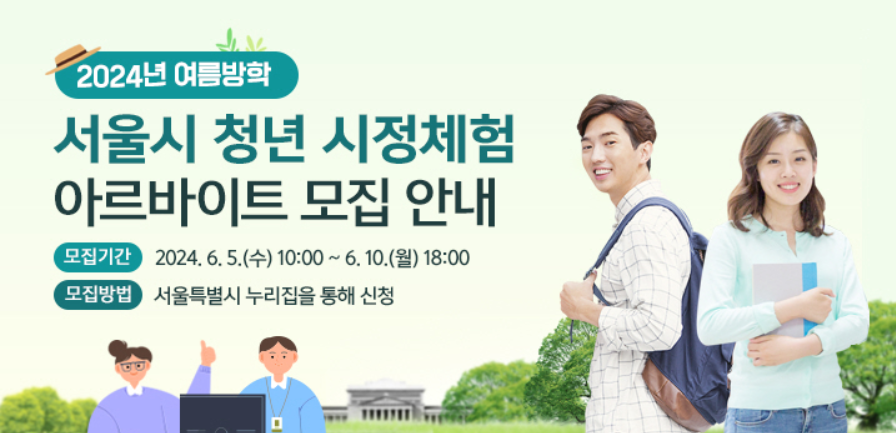 2024년 여름방학

서울시 청년 시정체험 아르바이트 모집 안내

모집기간 2024. 6. 5.(수) 10:00 ~ 6. 10.(월) 18:00

모집방법 서울특별시 누리집을 통해 신청